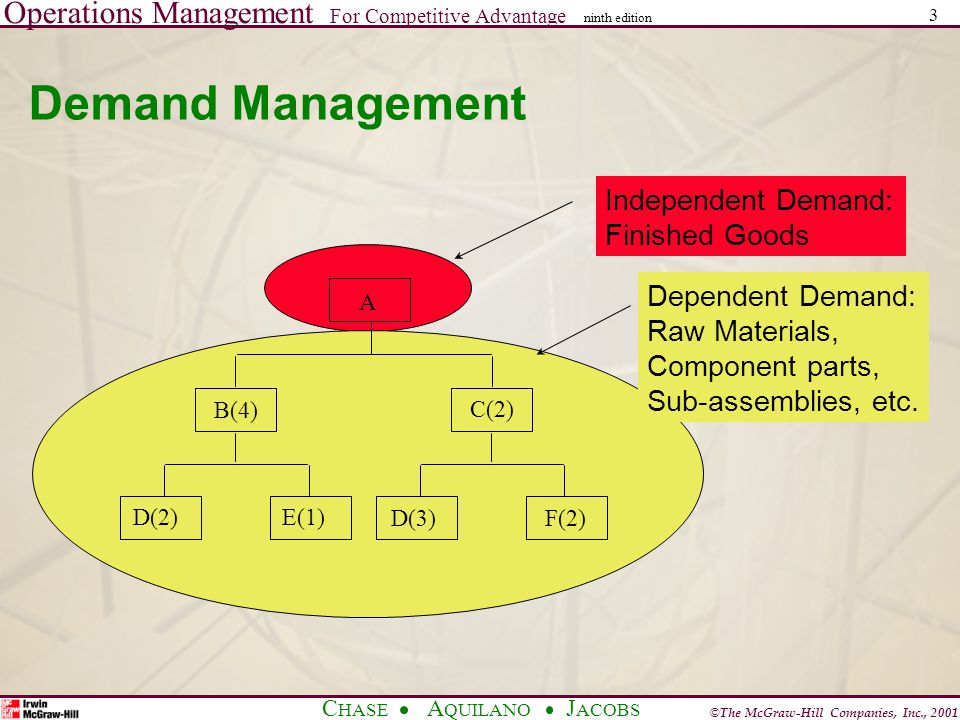 Operations Management For Competitive Advantage ninth edition 3

Demand Management

Independent Demand: Finished Goods

Dependent Demand: Raw Materials, Component parts, Sub-assemblies, etc.

A

B(4)

C(2)

D(2)

E(1)

D(3)

F(2)

Irwin McGraw-Hill

CHASE • AQUILANO • JACOBS

©The McGraw-Hill Companies, Inc., 2001